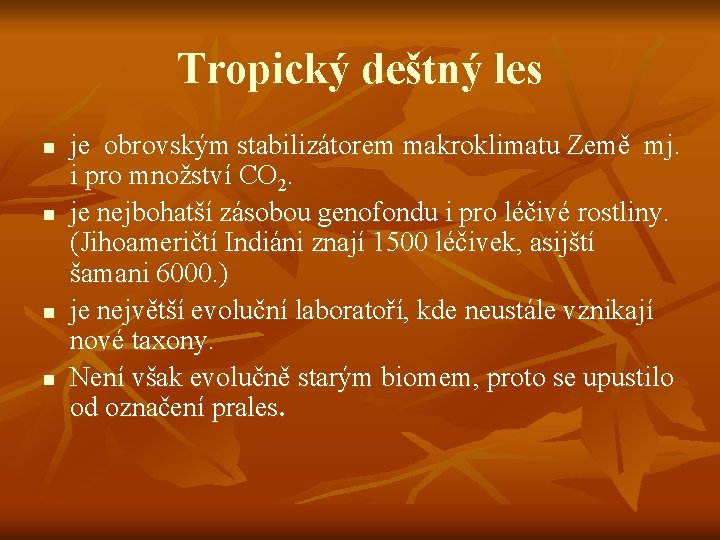 Tropický deštný les

- je obrovským stabilizátorem makroklimatu Země mj. i pro množství $CO_2$.
- je nejbohatší zásobou genofondu i pro léčivé rostliny. (Jihoameričtí Indiáni znají 1500 léčivek, asijští šamani 6000.)
- je největší evoluční laboratoří, kde neustále vznikají nové taxony.
- Není však evolučně starým biomem, proto se upustilo od označení prales.